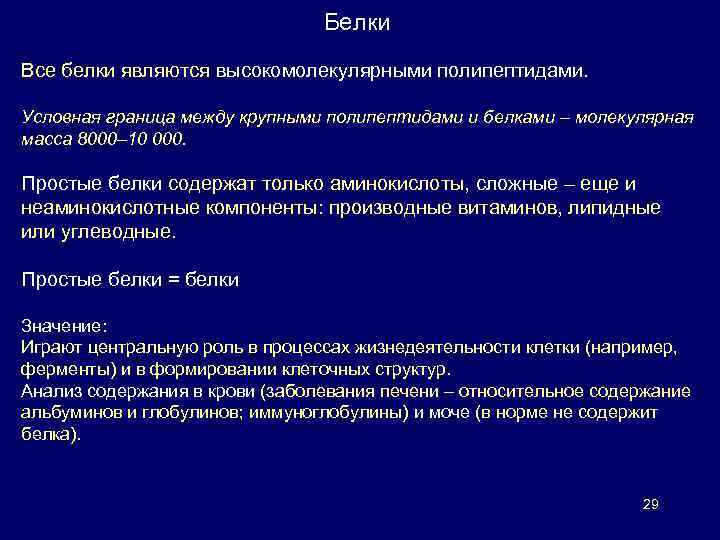 Белки

Все белки являются высокомолекулярными полипептидами.

Условная граница между крупными полипептидами и белками – молекулярная масса 8000–10 000.

Простые белки содержат только аминокислоты, сложные – еще и неаминокислотные компоненты: производные витаминов, липидные или углеводные.

Простые белки = белки

Значение:
Играют центральную роль в процессах жизнедеятельности клетки (например, ферменты) и в формировании клеточных структур.
Анализ содержания в крови (заболевания печени – относительное содержание альбуминов и глобулинов; иммуноглобулины) и моче (в норме не содержит белка).

29